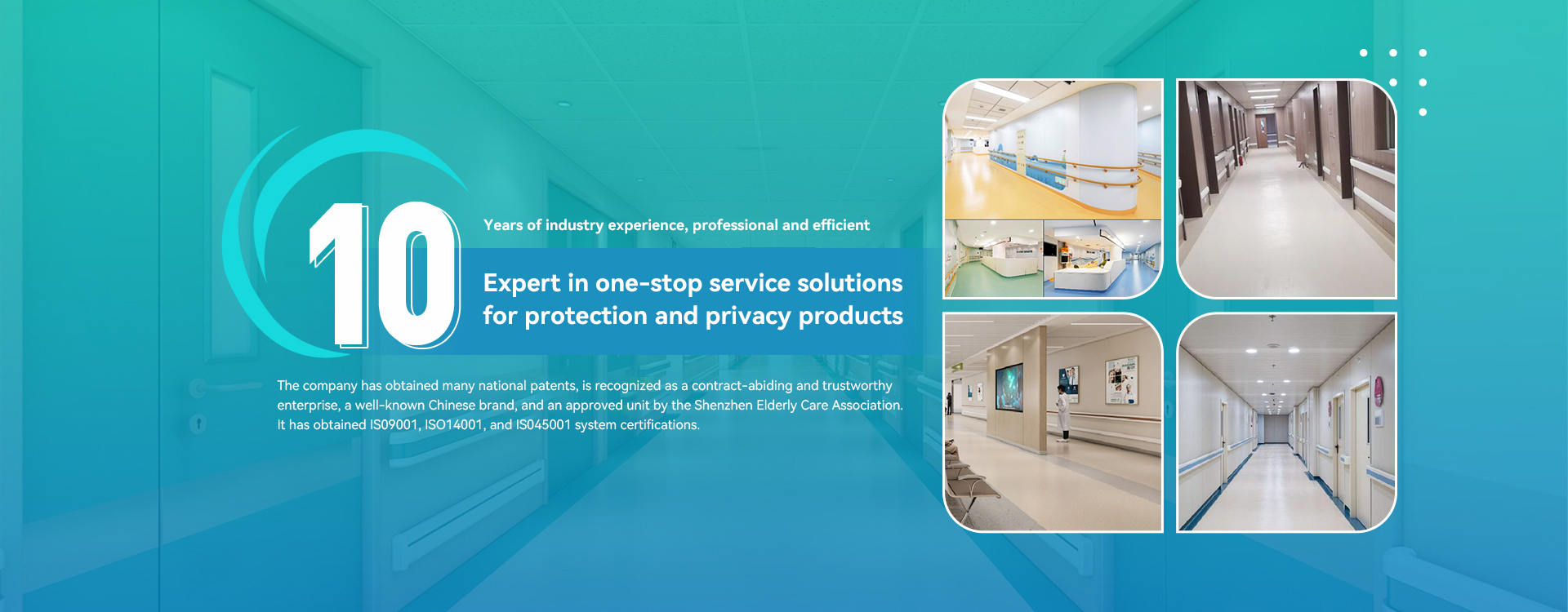 10

Years of industry experience, professional and efficient

Expert in one-stop service solutions for protection and privacy products

The company has obtained many national patents, is recognized as a contract-abiding and trustworthy enterprise, a well-known Chinese brand, and an approved unit by the Shenzhen Elderly Care Association. It has obtained IS09001, ISO14001, and IS045001 system certifications.